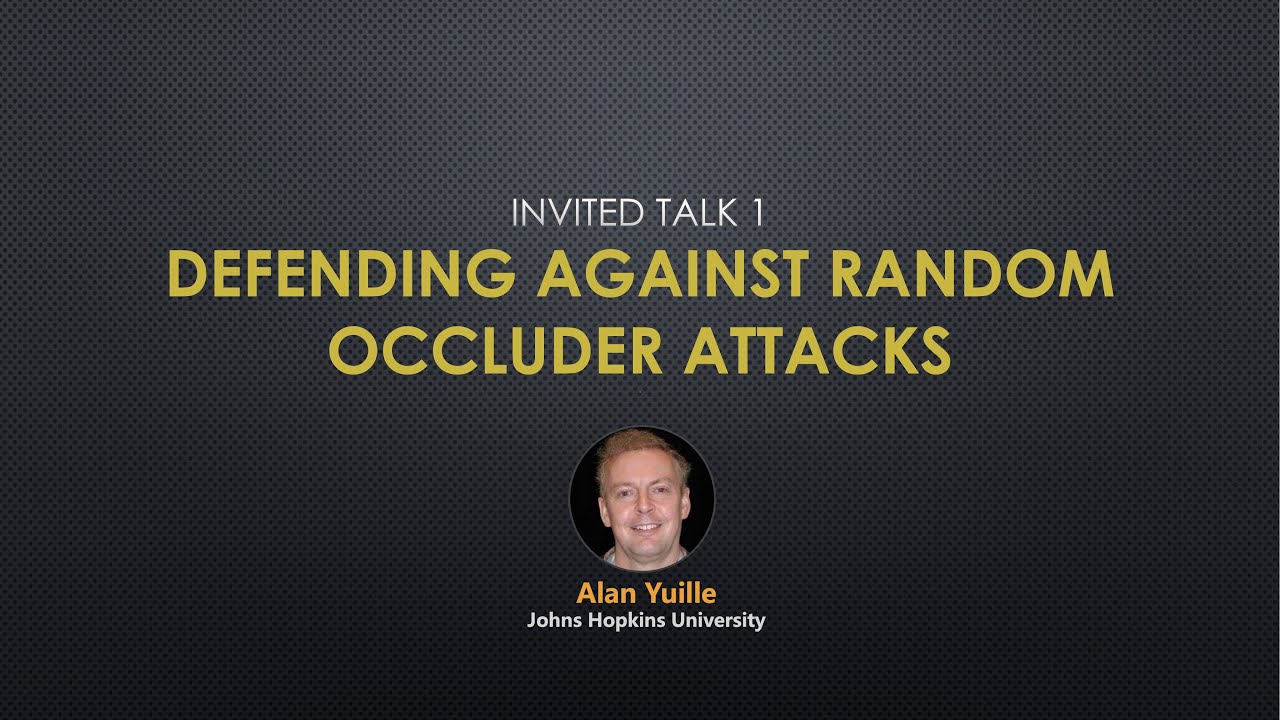 INVITED TALK 1
DEFENDING AGAINST RANDOM OCCLUDER ATTACKS

Alan Yuille
Johns Hopkins University